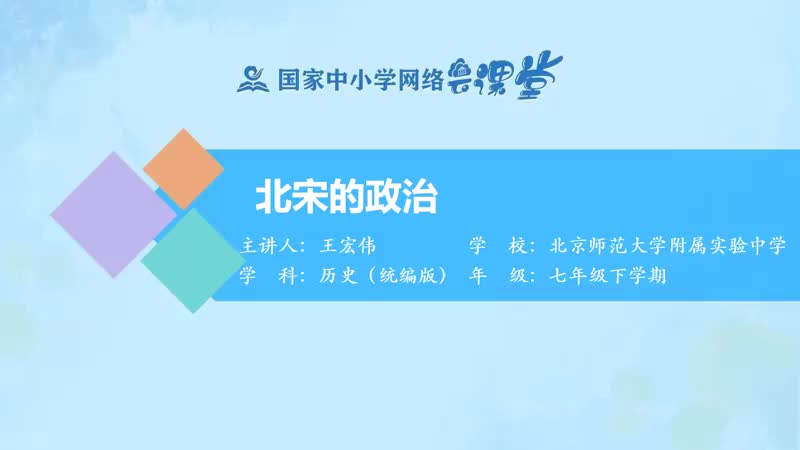 国家中小学网络云课堂

北宋的政治

主讲人：王宏伟
学　校：北京师范大学附属实验中学
学　科：历史（统编版）
年　级：七年级下学期